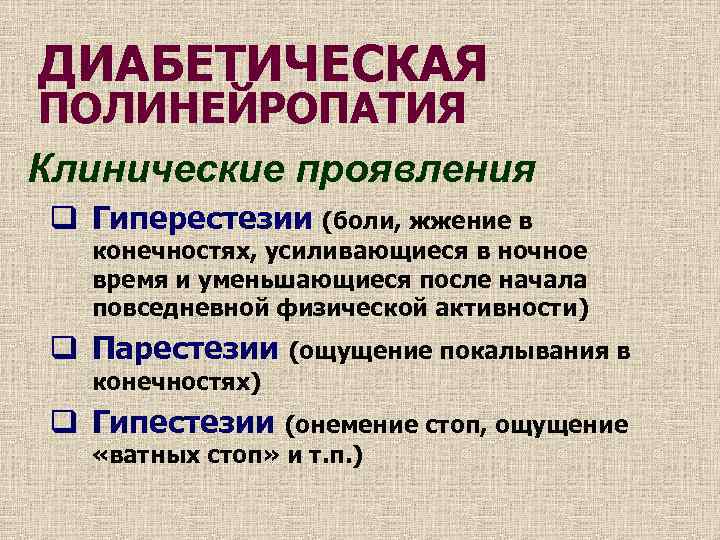 ДИАБЕТИЧЕСКАЯ ПОЛИНЕЙРОПАТИЯ

Клинические проявления

❑ Гиперестезии (боли, жжение в конечностях, усиливающиеся в ночное время и уменьшающиеся после начала повседневной физической активности)

❑ Парестезии (ощущение покалывания в конечностях)

❑ Гипестезии (онемение стоп, ощущение «ватных стоп» и т.п.)